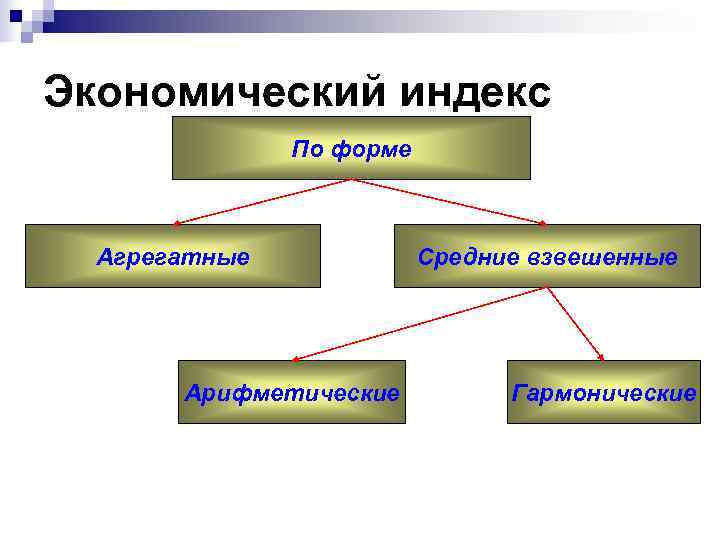 Экономический индекс

По форме

Агрегатные

Средние взвешенные

Арифметические

Гармонические